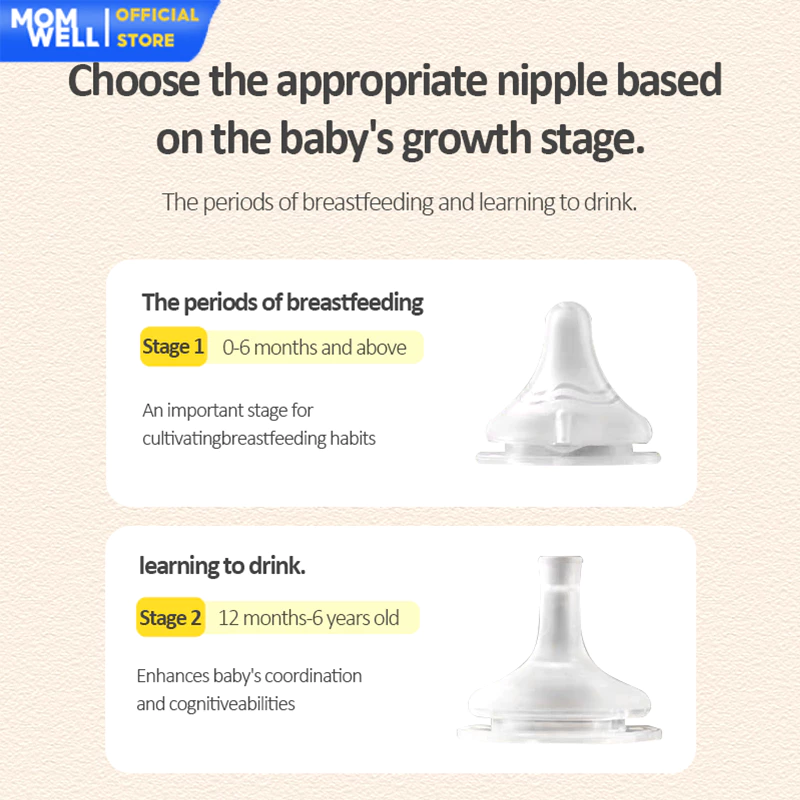 MOM WELL | OFFICIAL STORE

Choose the appropriate nipple based on the baby's growth stage.

The periods of breastfeeding and learning to drink.

The periods of breastfeeding

Stage 1 0-6 months and above

An important stage for cultivatingbreastfeeding habits

learning to drink.

Stage 2 12 months-6 years old

Enhances baby's coordination and cognitiveabilities